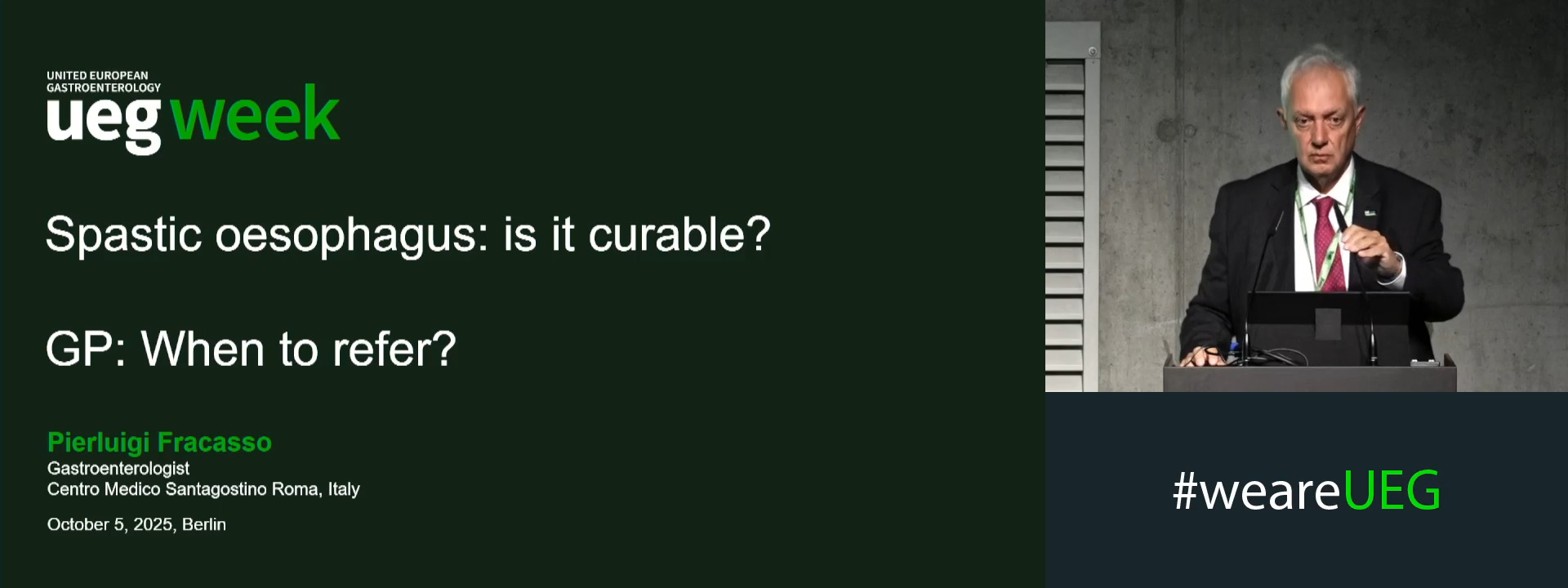 UNITED EUROPEAN
GASTROENTEROLOGY
ueg week

Spastic oesophagus: is it curable?

GP: When to refer?

Pierluigi Fracasso
Gastroenterologist
Centro Medico Santagostino Roma, Italy

October 5, 2025, Berlin

#weareUEG